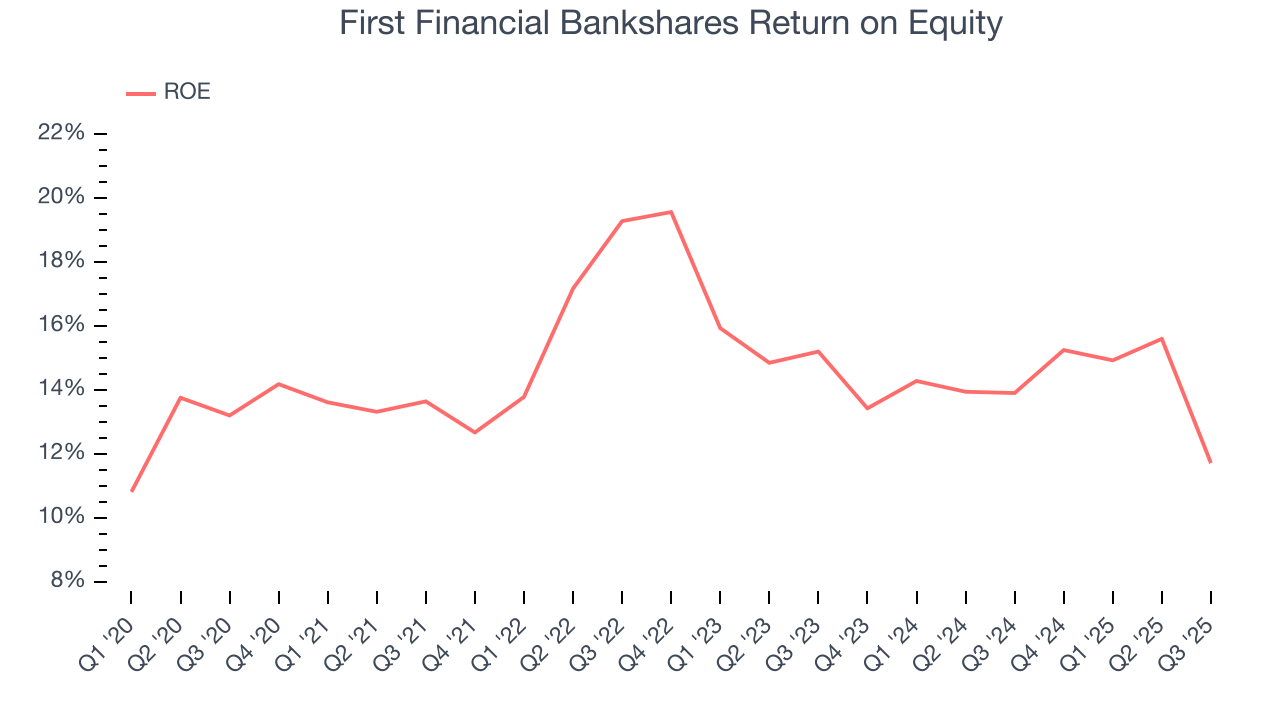 First Financial Bankshares Return on Equity

ROE

22%
20%
18%
16%
14%
12%
10%
8%

Q1 '20
Q2 '20
Q3 '20
Q4 '20
Q1 '21
Q2 '21
Q3 '21
Q4 '21
Q1 '22
Q2 '22
Q3 '22
Q4 '22
Q1 '23
Q2 '23
Q3 '23
Q4 '23
Q1 '24
Q2 '24
Q3 '24
Q4 '24
Q1 '25
Q2 '25
Q3 '25